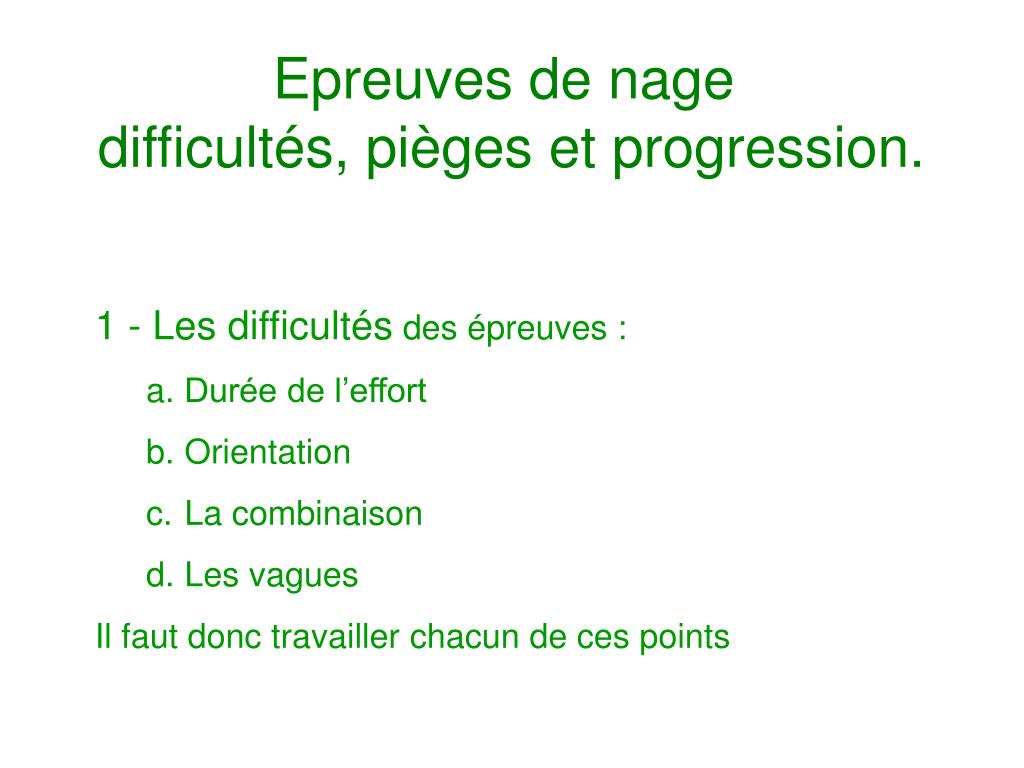 Epreuves de nage
difficultés, pièges et progression.

1 - Les difficultés des épreuves :

a. Durée de l’effort

b. Orientation

c. La combinaison

d. Les vagues

Il faut donc travailler chacun de ces points